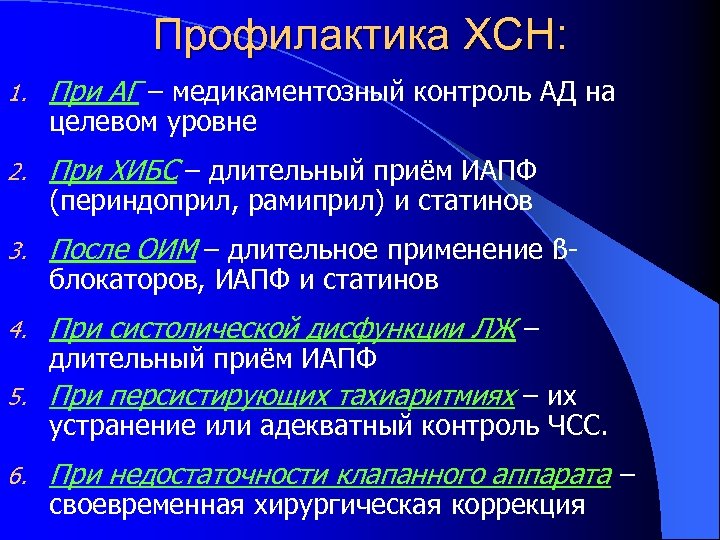 Профилактика ХСН:

1. При АГ – медикаментозный контроль АД на целевом уровне

2. При ХИБС – длительный приём ИАПФ (периндоприл, рамиприл) и статинов

3. После ОИМ – длительное применение ß-блокаторов, ИАПФ и статинов

4. При систолической дисфункции ЛЖ – длительный приём ИАПФ

5. При персистирующих тахиаритмиях – их устранение или адекватный контроль ЧСС.

6. При недостаточности клапанного аппарата – своевременная хирургическая коррекция